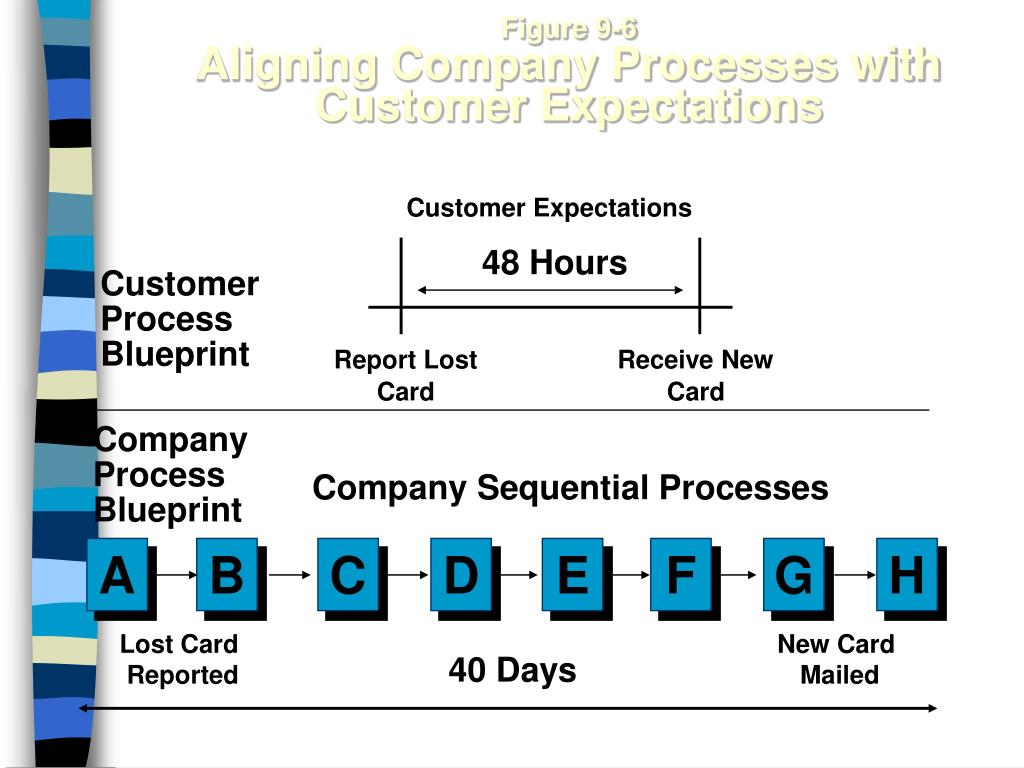 Figure 9-6
Aligning Company Processes with Customer Expectations

Customer Expectations

48 Hours

Customer Process Blueprint

Report Lost Card

Receive New Card

Company Process Blueprint

Company Sequential Processes

A B C D E F G H

Lost Card Reported

40 Days

New Card Mailed